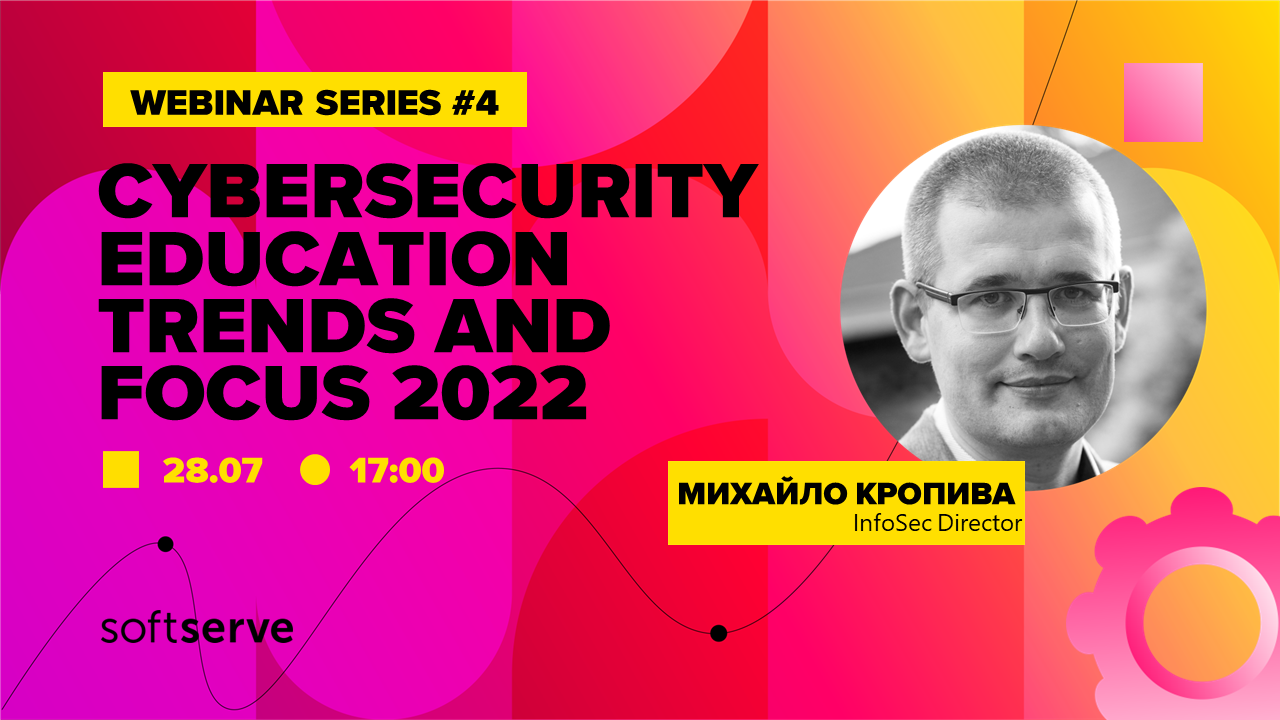 WEBINAR SERIES #4

CYBERSECURITY EDUCATION TRENDS AND FOCUS 2022

28.07 17:00

МИХАЙЛО КРОПИВА
InfoSec Director

softserve